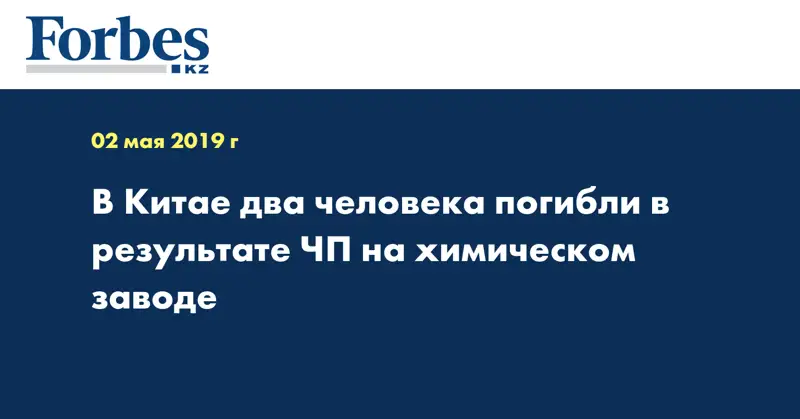 Forbes KZ

02 мая 2019 г

В Китае два человека погибли в результате ЧП на химическом заводе